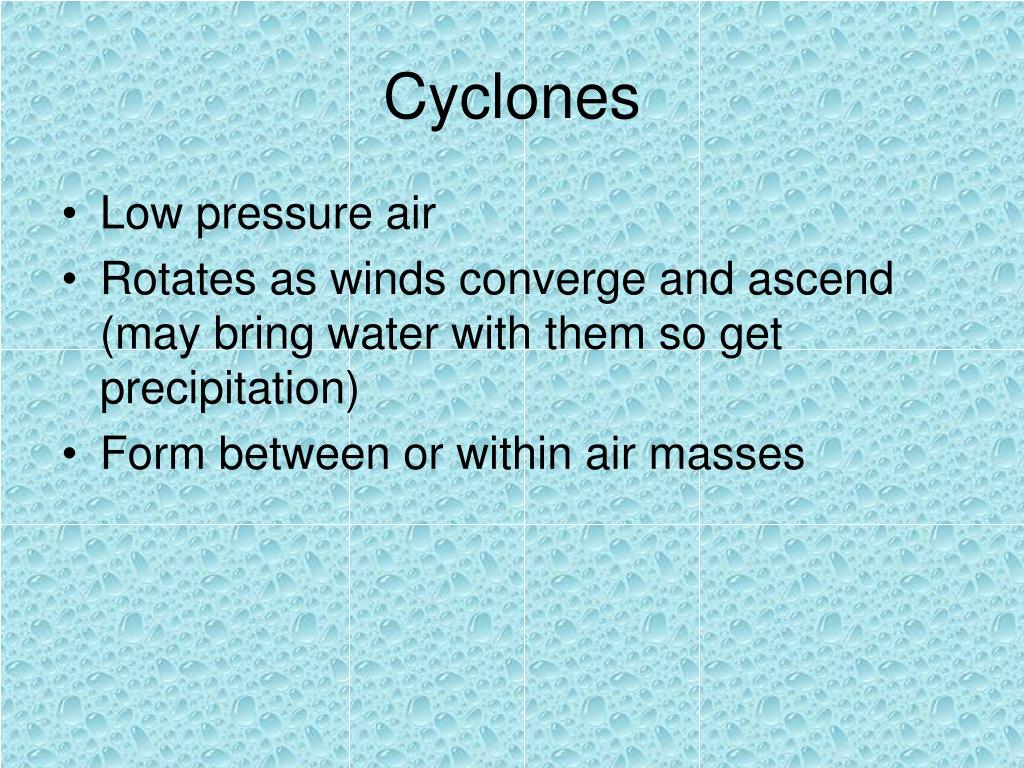 Cyclones

• Low pressure air
• Rotates as winds converge and ascend (may bring water with them so get precipitation)
• Form between or within air masses